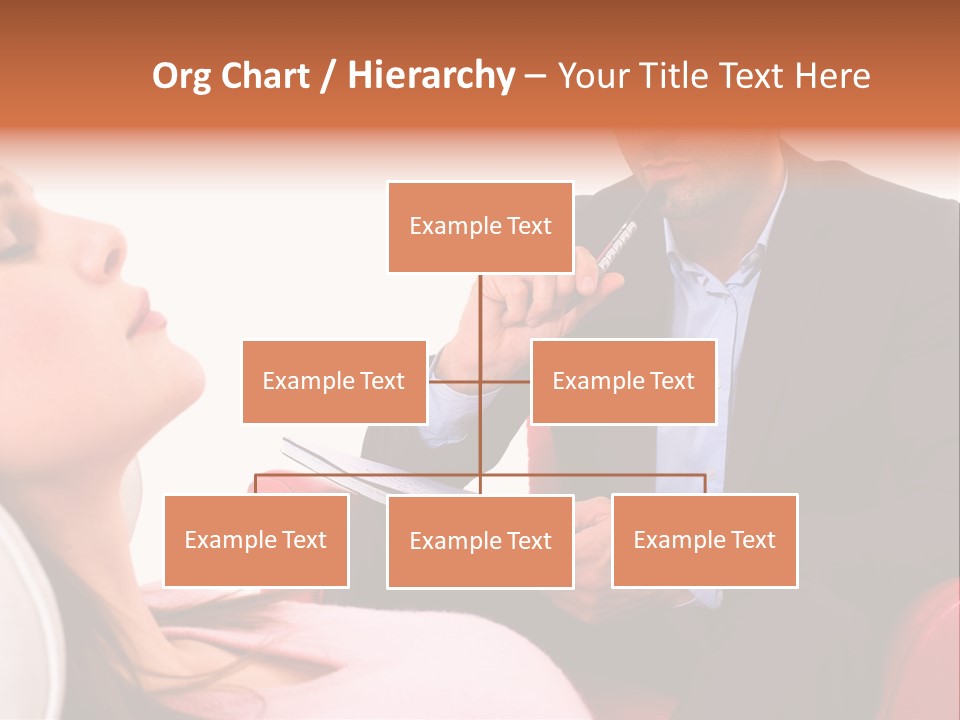 Org Chart / Hierarchy – Your Title Text Here

Example Text

Example Text

Example Text

Example Text

Example Text

Example Text